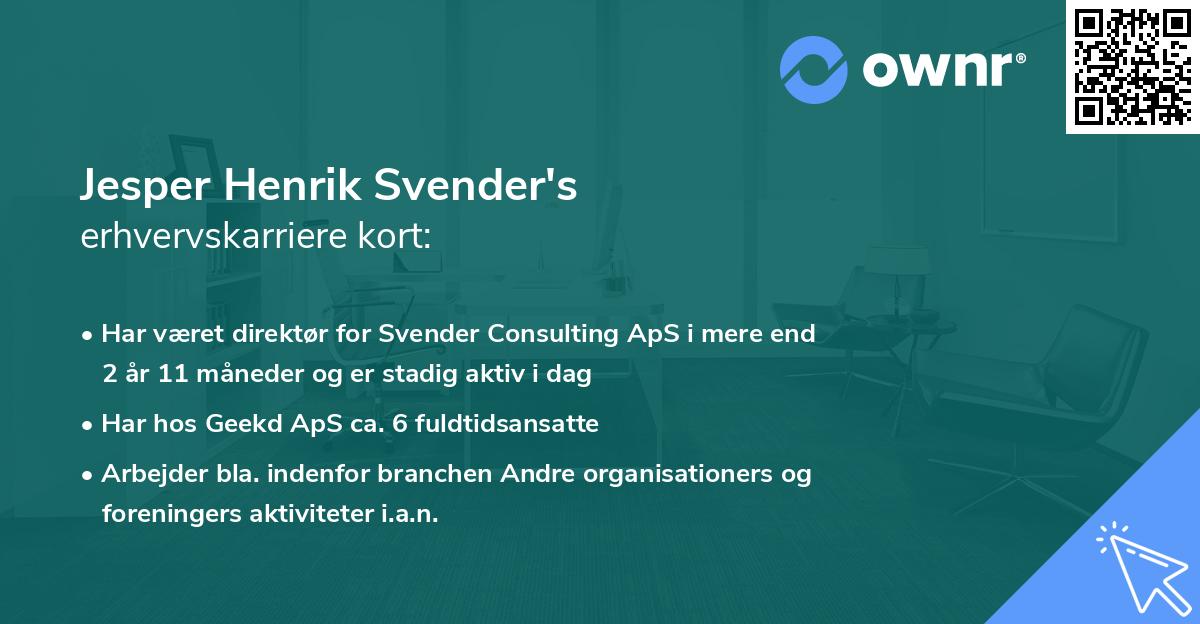 ownr®

Jesper Henrik Svender's
erhvervskarriere kort:

• Har været direktør for Svender Consulting ApS i mere end 2 år 11 måneder og er stadig aktiv i dag

• Har hos Geekd ApS ca. 6 fuldtidsansatte

• Arbejder bla. indenfor branchen Andre organisationers og foreningers aktiviteter i.a.n.